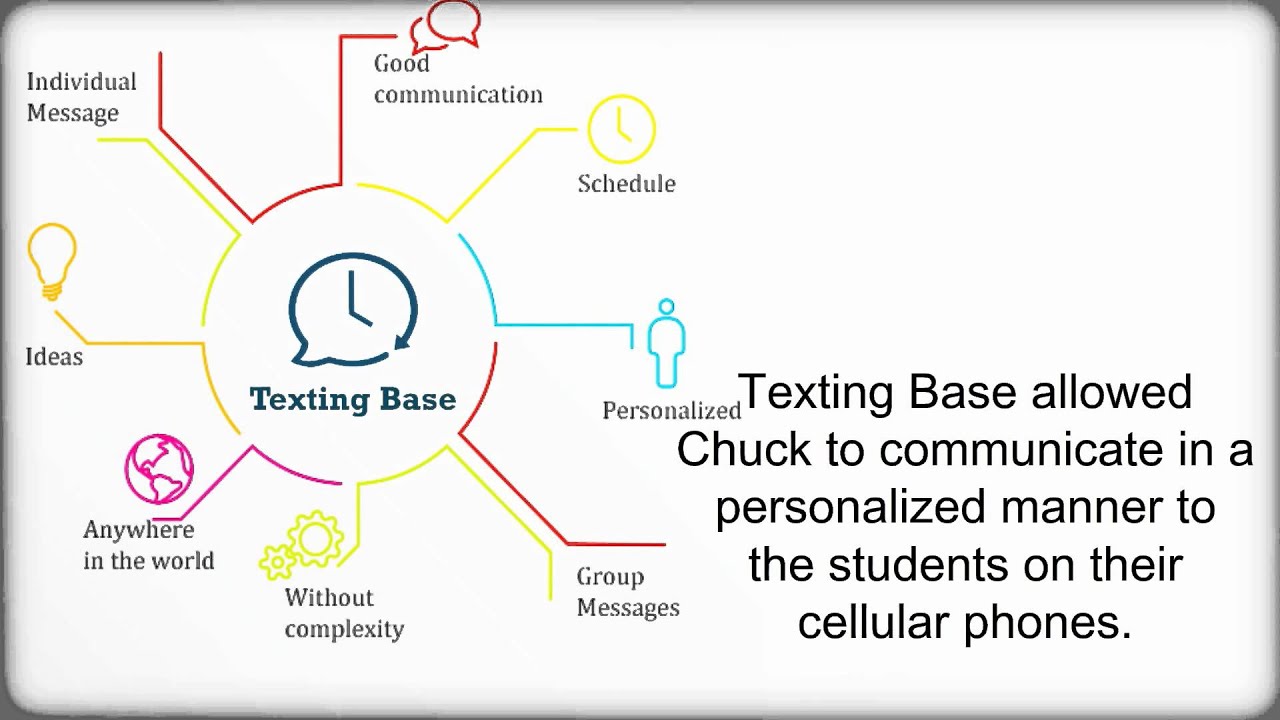 Individual Message

Good communication

Schedule

Ideas

Texting Base

Personalized

Anywhere in the world

Without complexity

Group Messages

Texting Base allowed Chuck to communicate in a personalized manner to the students on their cellular phones.